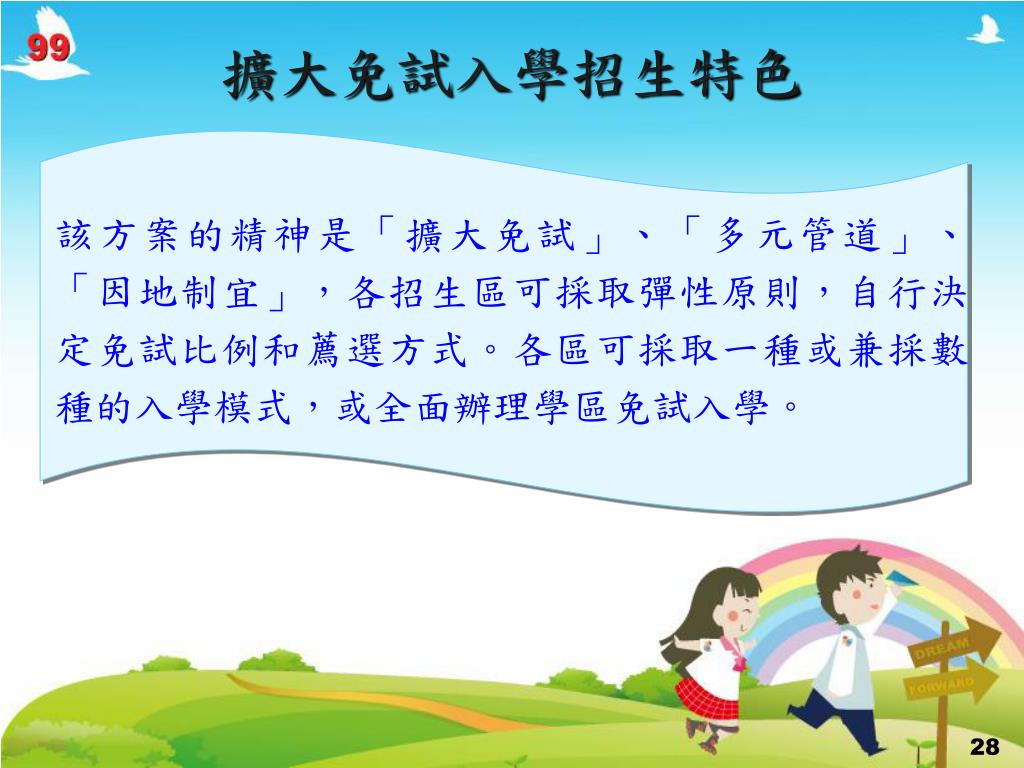 99

擴大免試入學招生特色

該方案的精神是「擴大免試」、「多元管道」、「因地制宜」，各招生區可採取彈性原則，自行決定免試比例和薦選方式。各區可採取一種或兼採數種的入學模式，或全面辦理學區免試入學。

DREAM

FORWARD

28